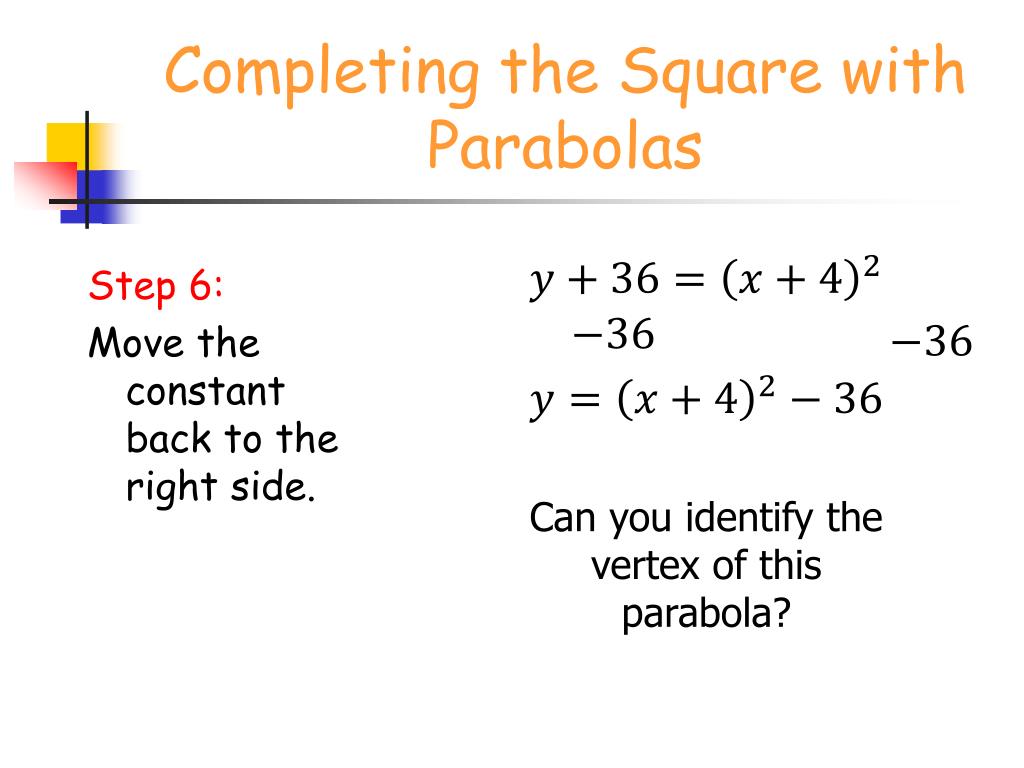 Completing the Square with Parabolas

Step 6:
Move the constant back to the right side.

$y + 36 = (x + 4)^2$
$-36$ $-36$
$y = (x + 4)^2 - 36$

Can you identify the vertex of this parabola?